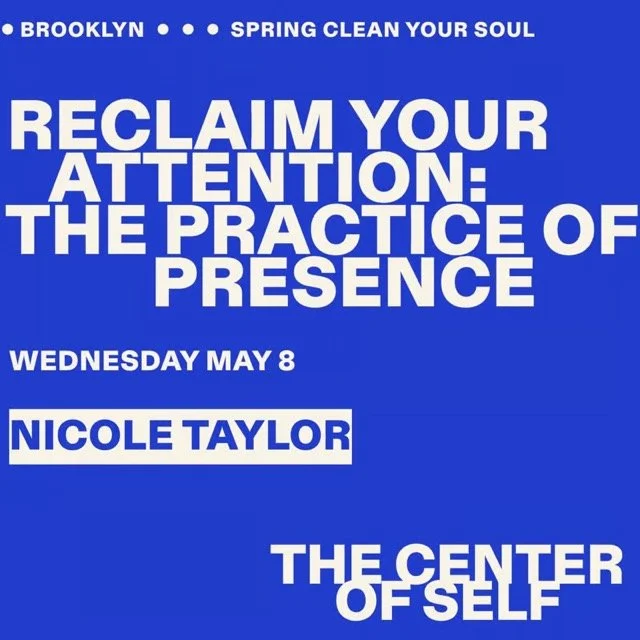 • BROOKLYN • • • SPRING CLEAN YOUR SOUL

RECLAIM YOUR ATTENTION: THE PRACTICE OF PRESENCE

WEDNESDAY MAY 8

NICOLE TAYLOR

THE CENTER OF SELF